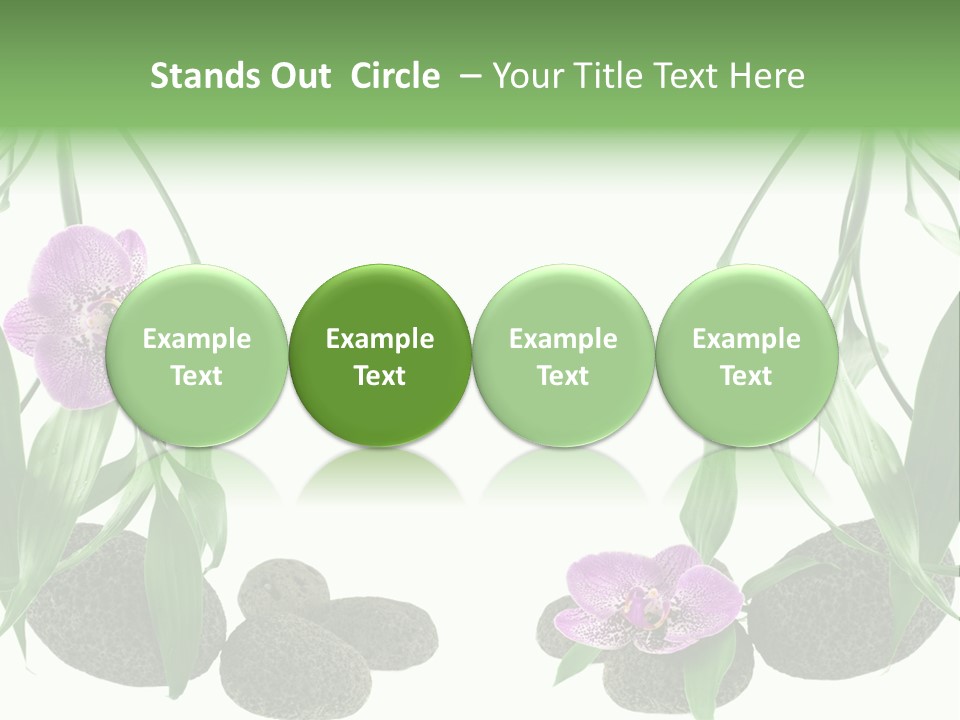 Stands Out Circle – Your Title Text Here

Example Text

Example Text

Example Text

Example Text